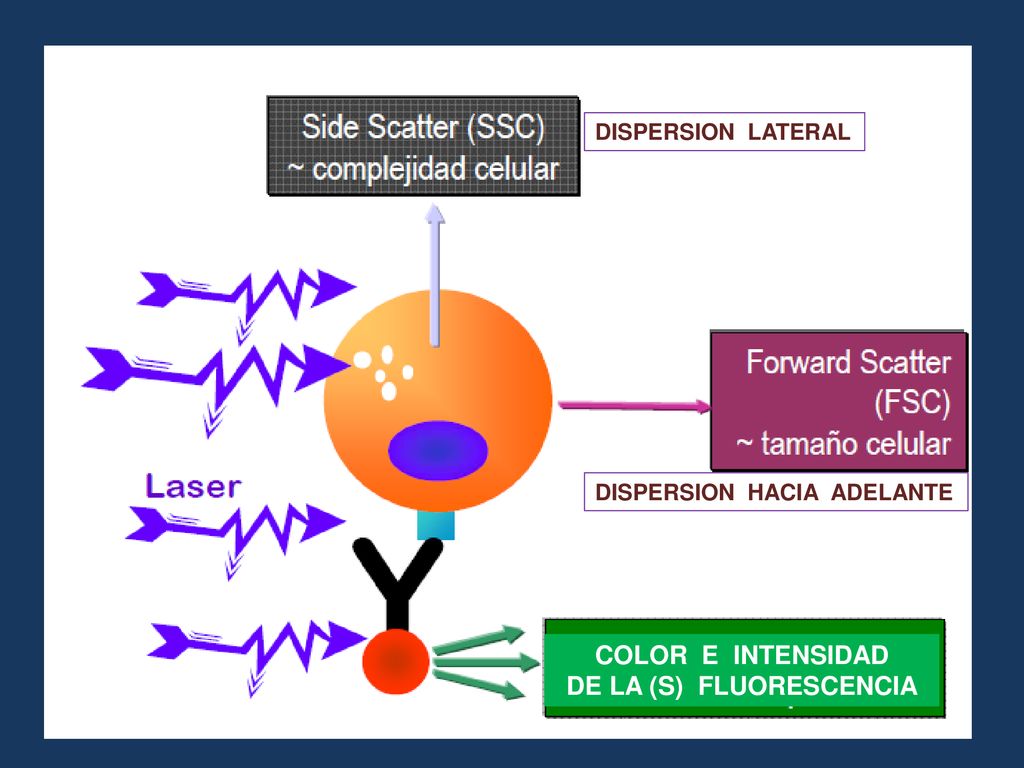 Side Scatter (SSC)
~ complejidad celular

DISPERSION LATERAL

Forward Scatter
(FSC)
~ tamaño celular

DISPERSION HACIA ADELANTE

Laser

COLOR E INTENSIDAD
DE LA (S) FLUORESCENCIA